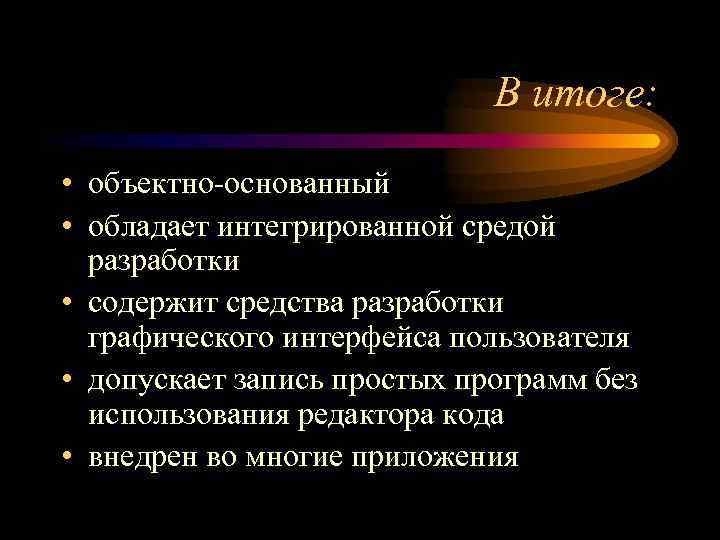 В итоге:

• объектно-основанный
• обладает интегрированной средой разработки
• содержит средства разработки графического интерфейса пользователя
• допускает запись простых программ без использования редактора кода
• внедрен во многие приложения